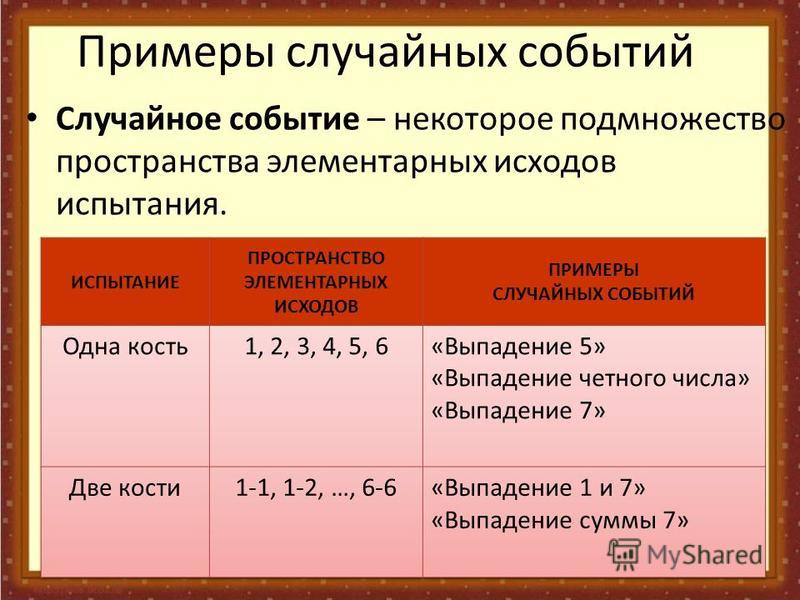 Примеры случайных событий

• **Случайное событие** – некоторое подмножество пространства элементарных исходов испытания.

| ИСПЫТАНИЕ | ПРОСТРАНСТВО ЭЛЕМЕНТАРНЫХ ИСХОДОВ | ПРИМЕРЫ СЛУЧАЙНЫХ СОБЫТИЙ |
|---|---|---|
| Одна кость | 1, 2, 3, 4, 5, 6 | «Выпадение 5» «Выпадение четного числа» «Выпадение 7» |
| Две кости | 1-1, 1-2, …, 6-6 | «Выпадение 1 и 7» «Выпадение суммы 7» |

MyShared